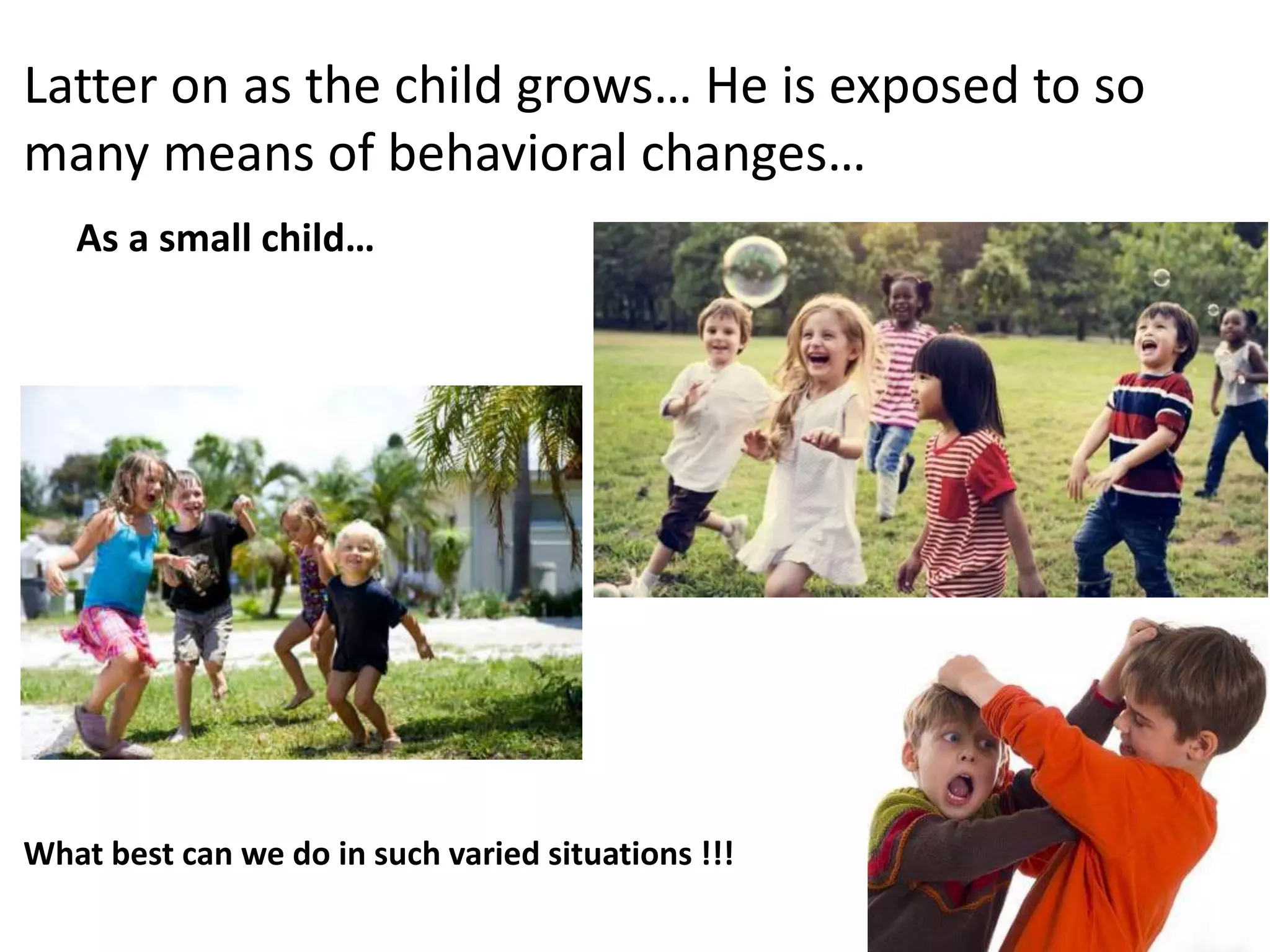 Latter on as the child grows… He is exposed to so many means of behavioral changes…

As a small child…

What best can we do in such varied situations !!!